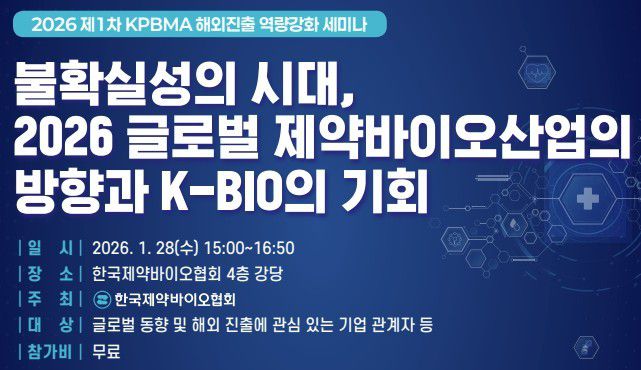 2026 제1차 KPBMA 해외진출 역량강화 세미나

불확실성의 시대,
2026 글로벌 제약바이오산업의
방향과 K-BIO의 기회

| 일 시 | 2026. 1. 28(수) 15:00~16:50
| 장 소 | 한국제약바이오협회 4층 강당
| 주 최 | 한국제약바이오협회
| 대 상 | 글로벌 동향 및 해외 진출에 관심 있는 기업 관계자 등
| 참가비 | 무료